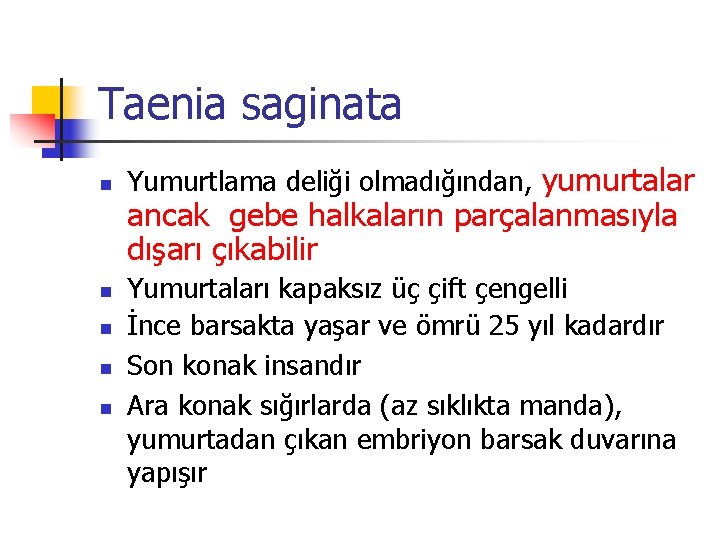 Taenia saginata

- Yumurtlama deliği olmadığından, yumurtalar ancak gebe halkaların parçalanmasıyla dışarı çıkabilir
- Yumurtaları kapaksız üç çift çengelli
- İnce barsakta yaşar ve ömrü 25 yıl kadardır
- Son konak insandır
- Ara konak sığırlarda (az sıklıkta manda), yumurtadan çıkan embriyon barsak duvarına yapışır